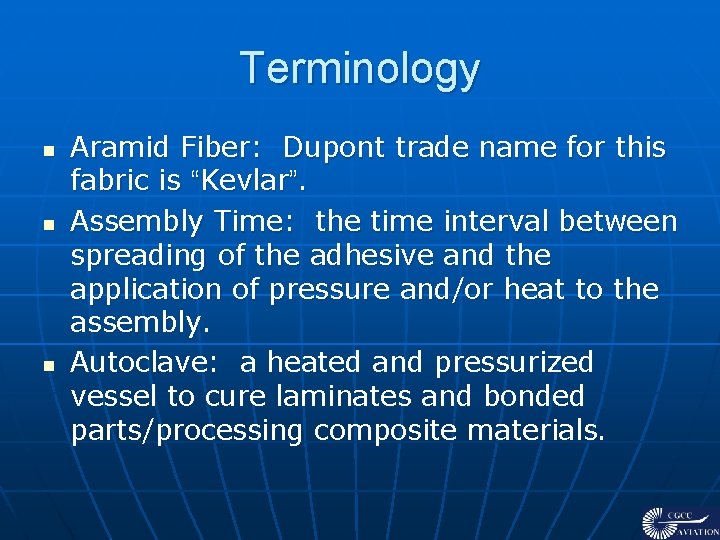 Terminology

- Aramid Fiber: Dupont trade name for this fabric is “Kevlar”.
- Assembly Time: the time interval between spreading of the adhesive and the application of pressure and/or heat to the assembly.
- Autoclave: a heated and pressurized vessel to cure laminates and bonded parts/processing composite materials.

CGCC AVIATION